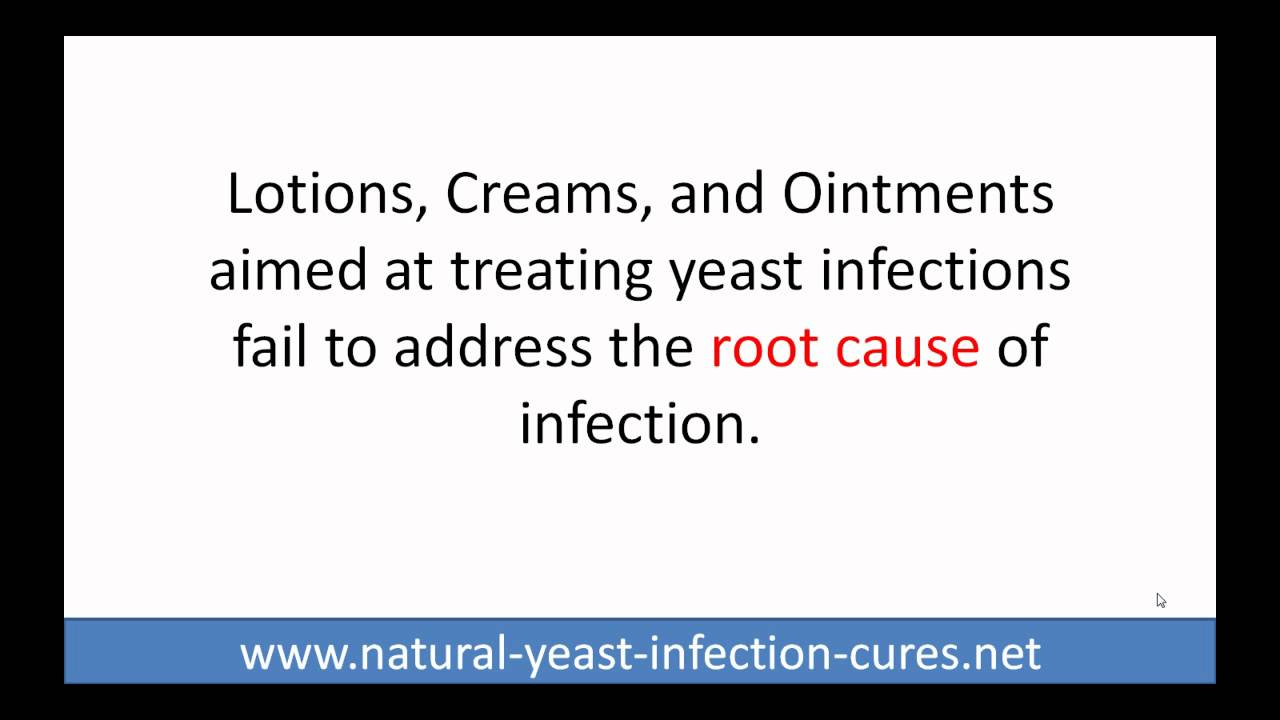 Lotions, Creams, and Ointments aimed at treating yeast infections fail to address the root cause of infection.

www.natural-yeast-infection-cures.net